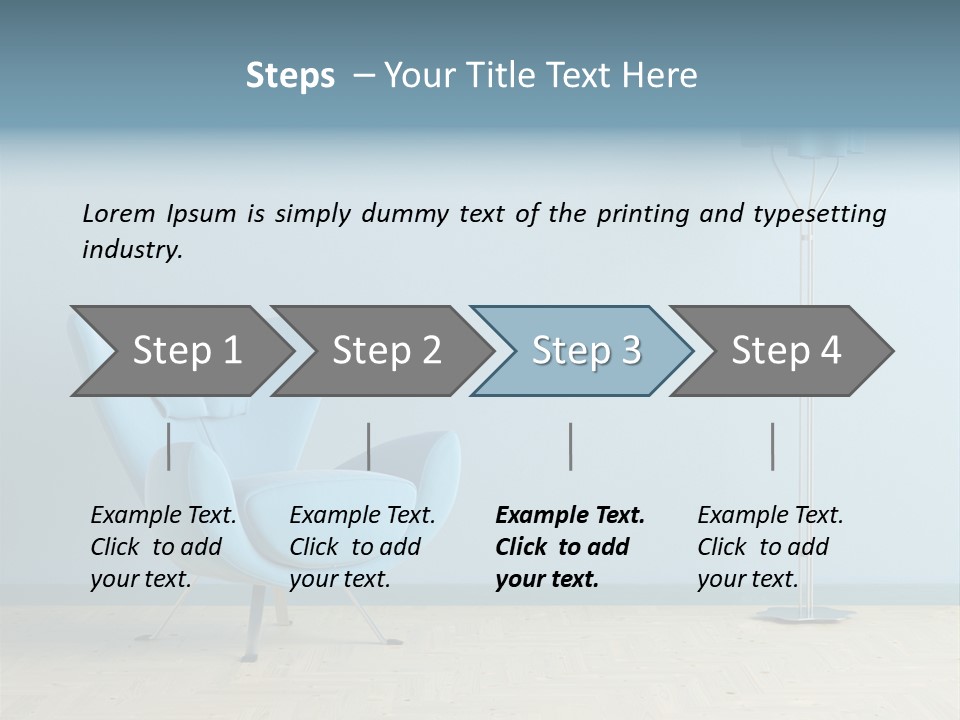 Steps – Your Title Text Here

Lorem Ipsum is simply dummy text of the printing and typesetting industry.

Step 1

Step 2

Step 3

Step 4

Example Text. Click to add your text.

Example Text. Click to add your text.

Example Text. Click to add your text.

Example Text. Click to add your text.